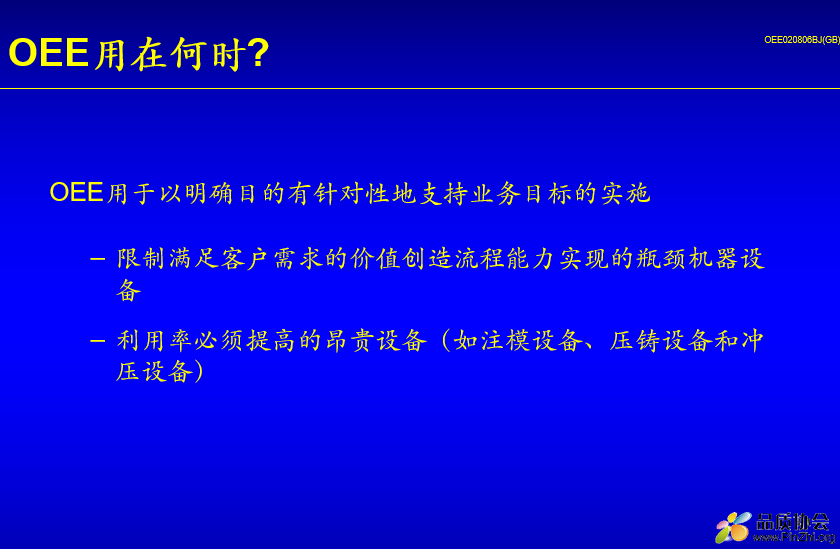 OEE用在何时?

OEE020806BJ(GB)

OEE用于以明确目的有针对性地支持业务目标的实施

– 限制满足客户需求的价值创造流程能力实现的瓶颈机器设备

– 利用率必须提高的昂贵设备（如注模设备、压铸设备和冲压设备）

品质协会
www.PinZhi.org